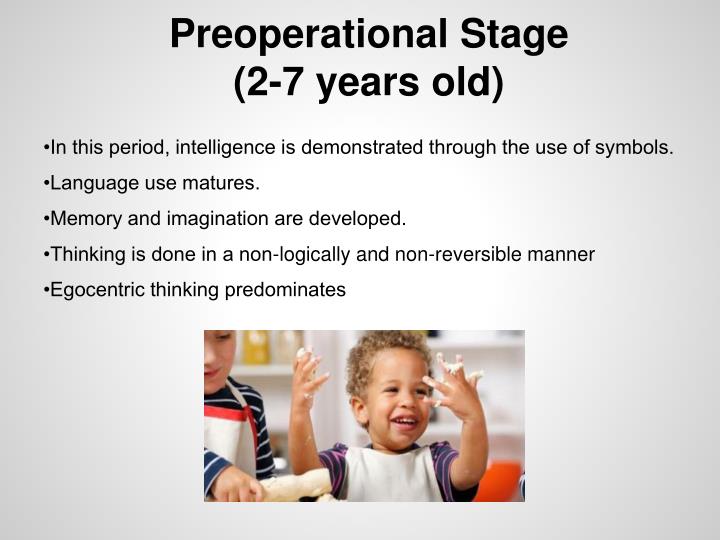 Preoperational Stage
(2-7 years old)

•In this period, intelligence is demonstrated through the use of symbols.

•Language use matures.

•Memory and imagination are developed.

•Thinking is done in a non-logically and non-reversible manner

•Egocentric thinking predominates